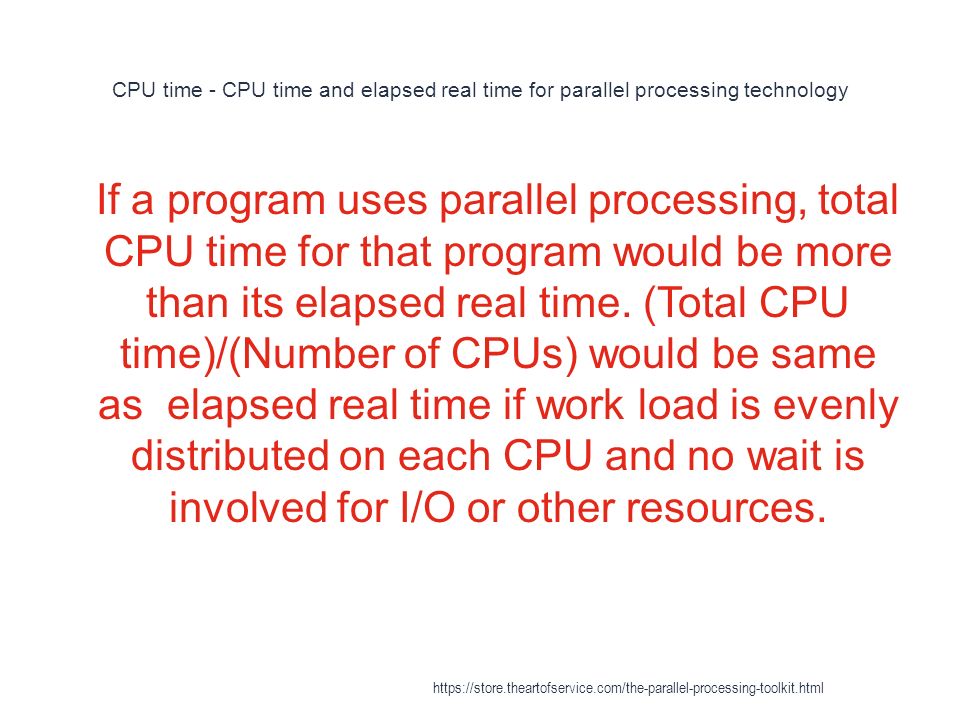 CPU time - CPU time and elapsed real time for parallel processing technology

If a program uses parallel processing, total CPU time for that program would be more than its elapsed real time. (Total CPU time)/(Number of CPUs) would be same as  elapsed real time if work load is evenly distributed on each CPU and no wait is involved for I/O or other resources.

https://store.theartofservice.com/the-parallel-processing-toolkit.html